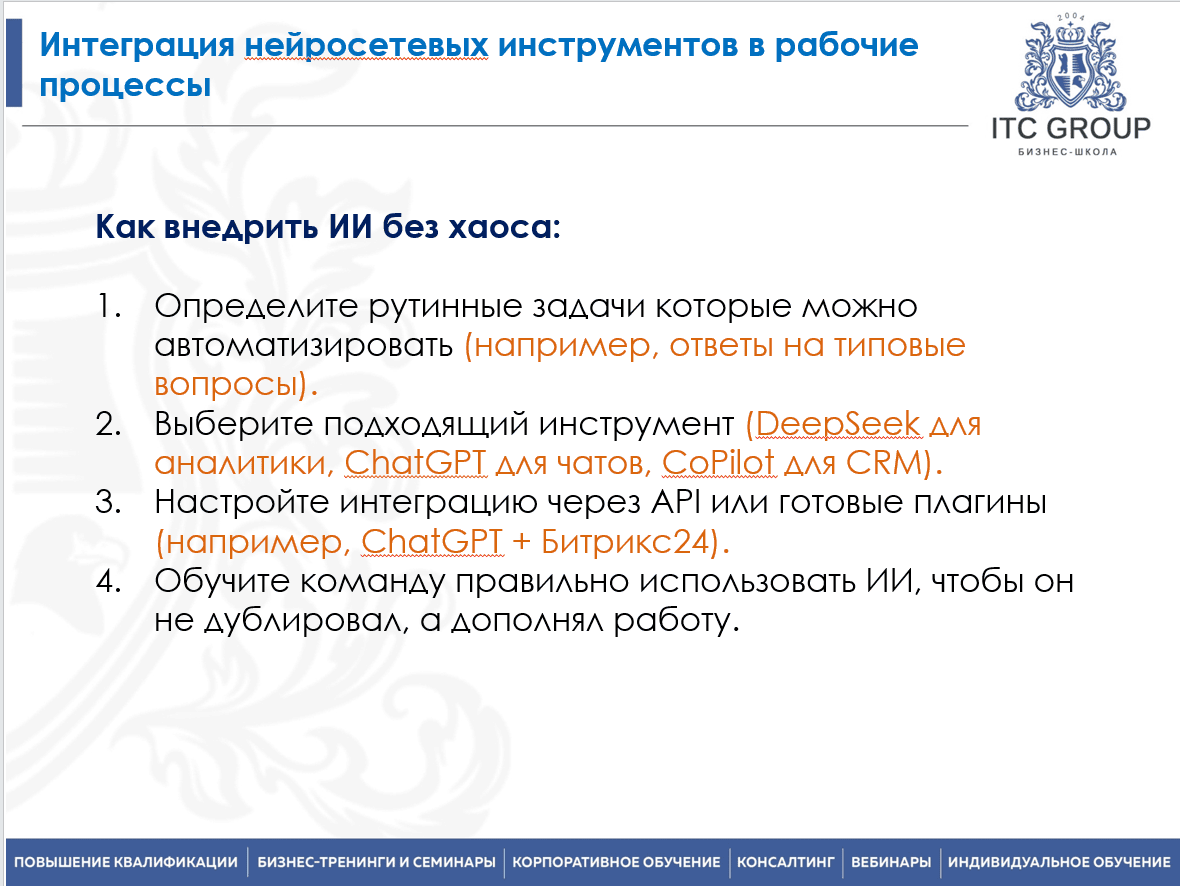 Интеграция нейросетевых инструментов в рабочие процессы

2004
ITC GROUP
БИЗНЕС-ШКОЛА

Как внедрить ИИ без хаоса:

1. Определите рутинные задачи которые можно автоматизировать (например, ответы на типовые вопросы).
2. Выберите подходящий инструмент (DeepSeek для аналитики, ChatGPT для чатов, CoPilot для CRM).
3. Настройте интеграцию через API или готовые плагины (например, ChatGPT + Битрикс24).
4. Обучите команду правильно использовать ИИ, чтобы он не дублировал, а дополнял работу.

ПОВЫШЕНИЕ КВАЛИФИКАЦИИ | БИЗНЕС-ТРЕНИНГИ И СЕМИНАРЫ | КОРПОРАТИВНОЕ ОБУЧЕНИЕ | КОНСАЛТИНГ | ВЕБИНАРЫ | ИНДИВИДУАЛЬНОЕ ОБУЧЕНИЕ